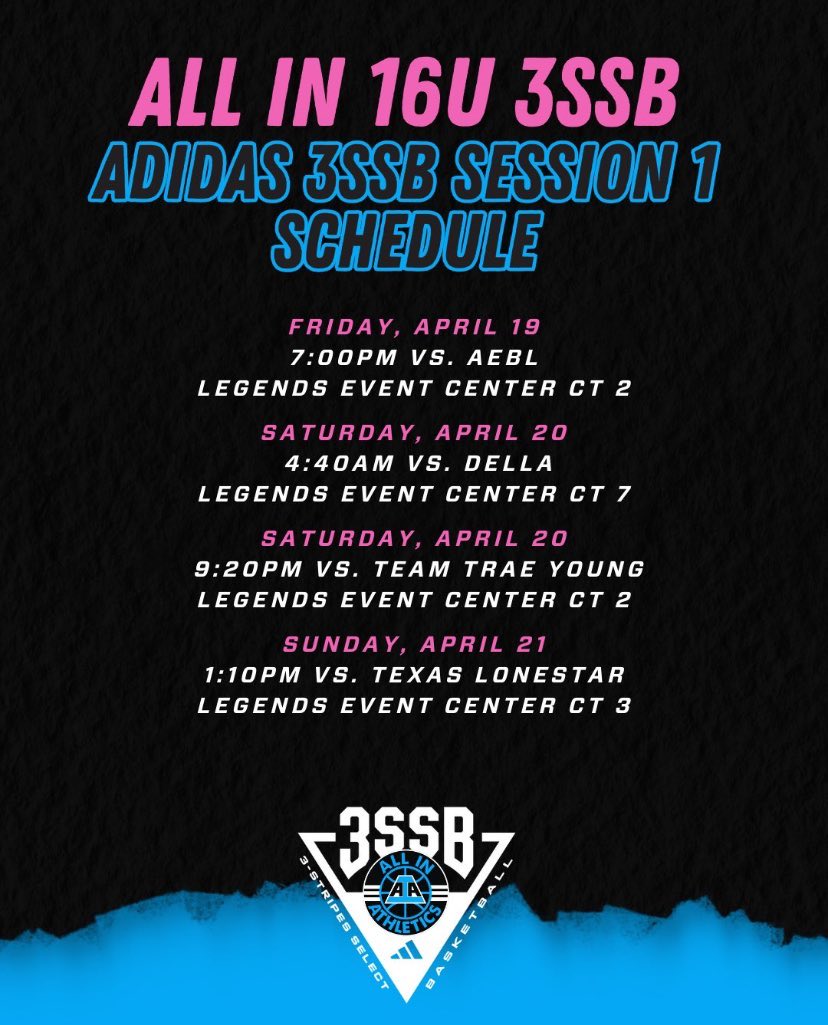 ALL IN 16U 3SSB
ADIDAS 3SSB SESSION 1 SCHEDULE

FRIDAY, APRIL 19
7:00PM VS. AEBL
LEGENDS EVENT CENTER CT 2

SATURDAY, APRIL 20
4:40AM VS. DELLA
LEGENDS EVENT CENTER CT 7

SATURDAY, APRIL 20
9:20PM VS. TEAM TRAE YOUNG
LEGENDS EVENT CENTER CT 2

SUNDAY, APRIL 21
1:10PM VS. TEXAS LONESTAR
LEGENDS EVENT CENTER CT 3

3SSB
ALL IN ATHLETICS
AA
3-STRIPES SELECT BASKETBALL